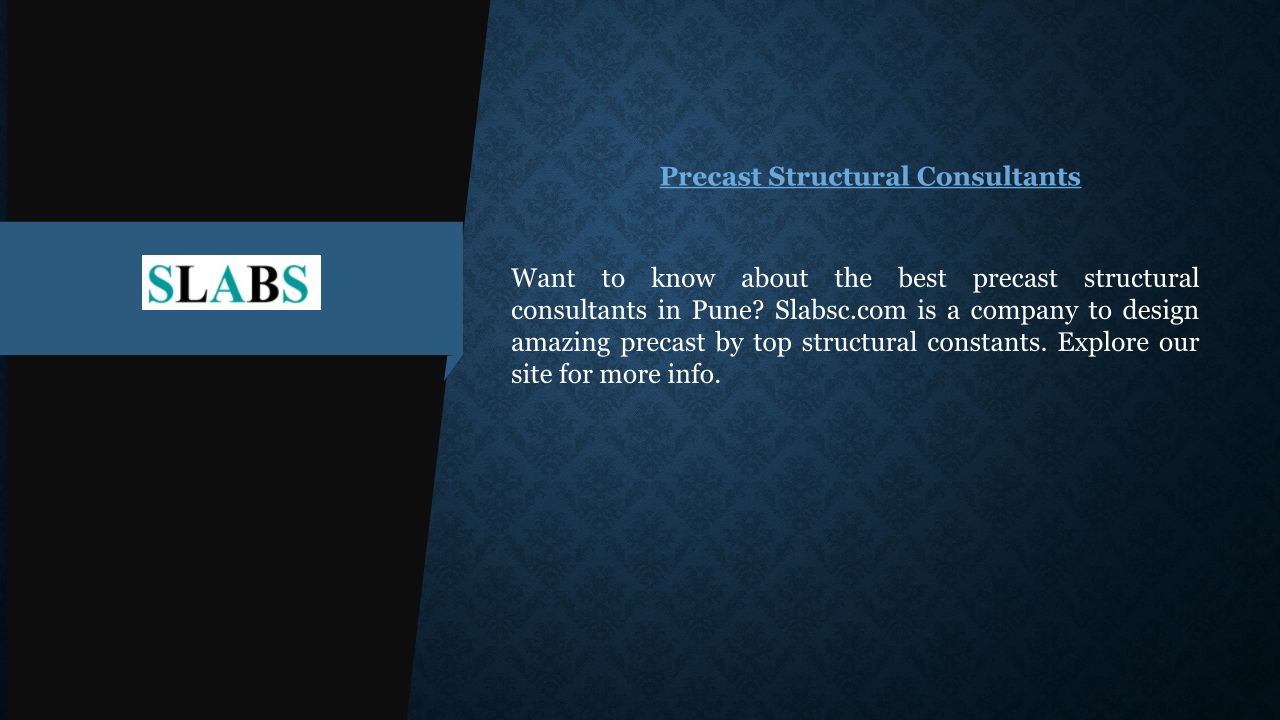 SLABS

Precast Structural Consultants

Want to know about the best precast structural consultants in Pune? Slabsc.com is a company to design amazing precast by top structural constants. Explore our site for more info.